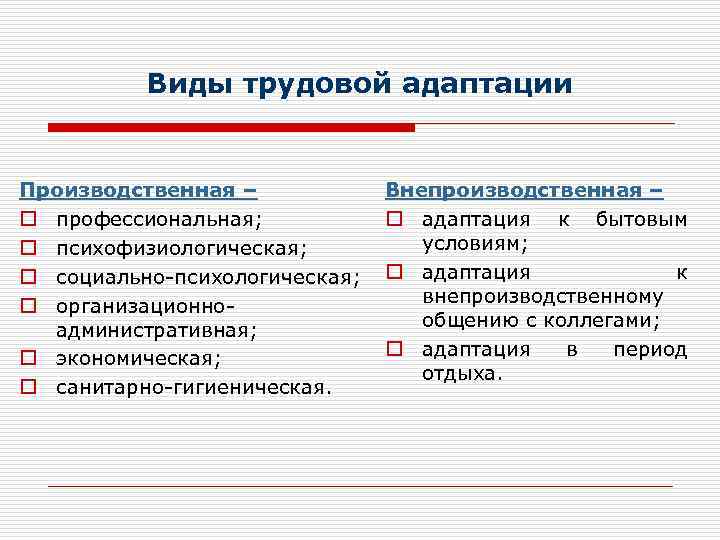 Виды трудовой адаптации

Производственная –
- профессиональная;
- психофизиологическая;
- социально-психологическая;
- организационно-административная;
- экономическая;
- санитарно-гигиеническая.

Внепроизводственная –
- адаптация к бытовым условиям;
- адаптация к внепроизводственному общению с коллегами;
- адаптация в период отдыха.